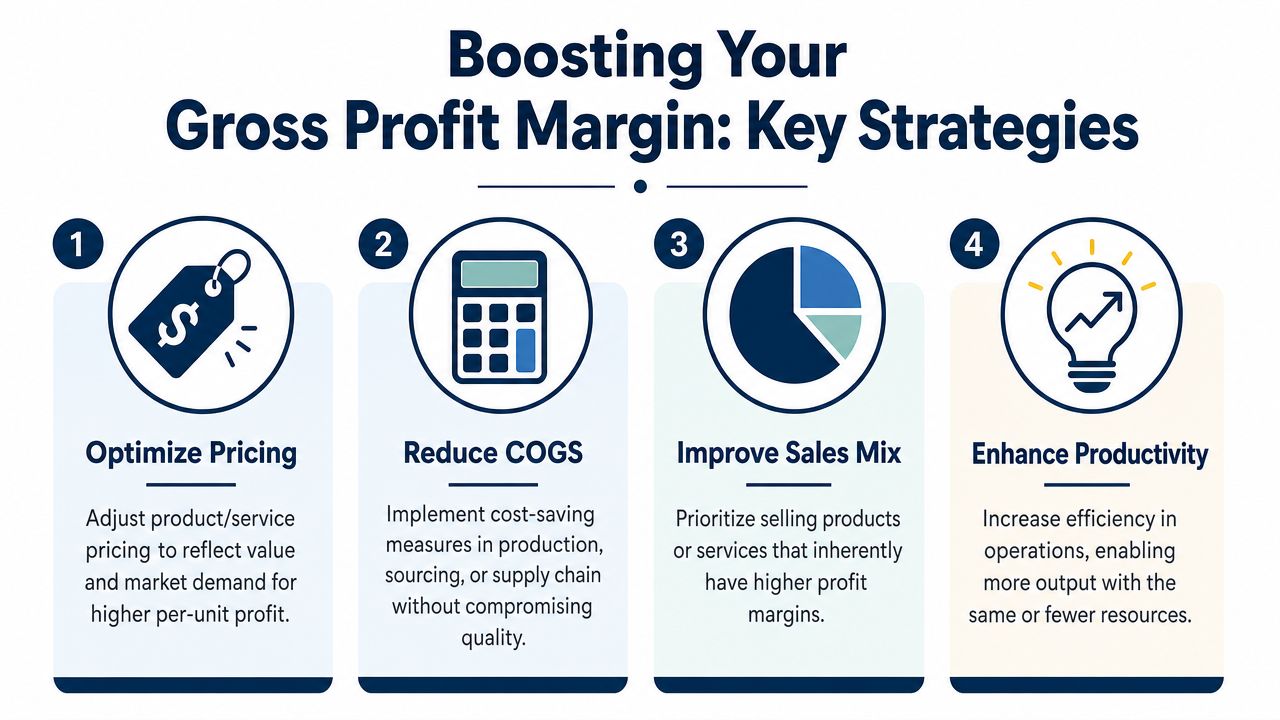 Boosting Your Gross Profit Margin: Key Strategies

1

$

Optimize Pricing

Adjust product/service pricing to reflect value and market demand for higher per-unit profit.

2

Reduce COGS

Implement cost-saving measures in production, sourcing, or supply chain without compromising quality.

3

Improve Sales Mix

Prioritize selling products or services that inherently have higher profit margins.

4

Enhance Productivity

Increase efficiency in operations, enabling more output with the same or fewer resources.